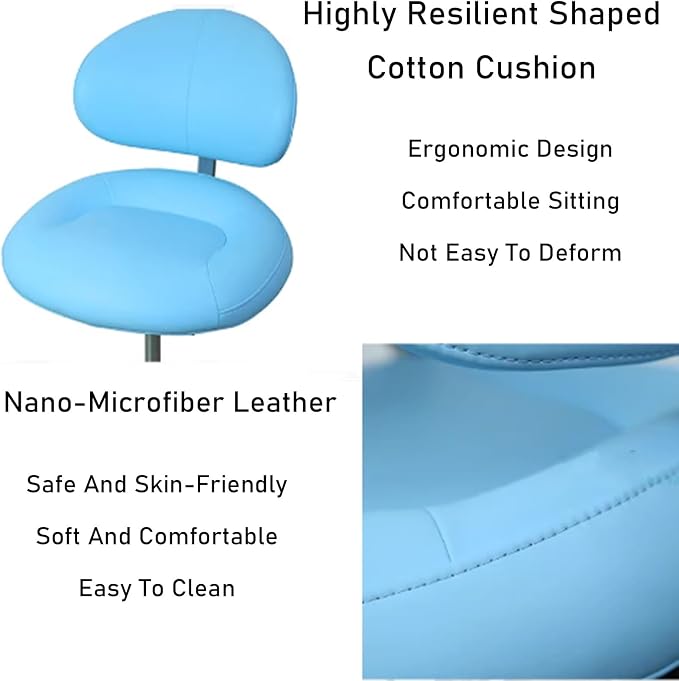 Highly Resilient Shaped Cotton Cushion

Ergonomic Design

Comfortable Sitting

Not Easy To Deform

Nano-Microfiber Leather

Safe And Skin-Friendly

Soft And Comfortable

Easy To Clean